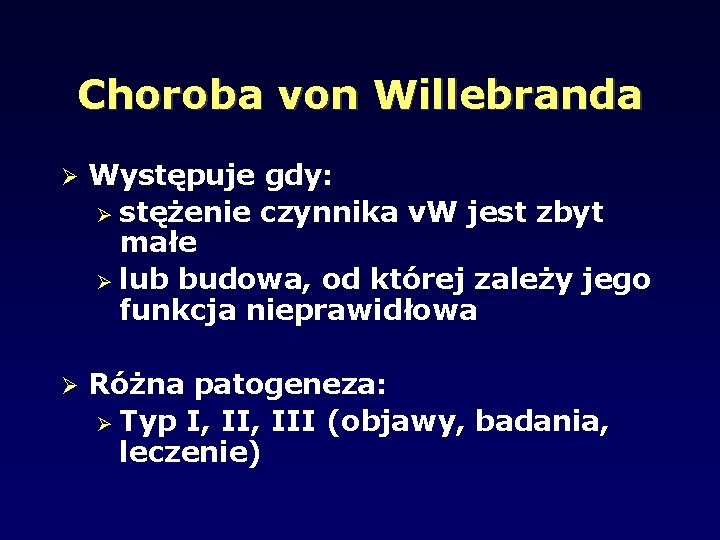 Choroba von Willebranda

➢ Występuje gdy:
  ➢ stężenie czynnika vW jest zbyt małe
  ➢ lub budowa, od której zależy jego funkcja nieprawidłowa

➢ Różna patogeneza:
  ➢ Typ I, II, III (objawy, badania, leczenie)